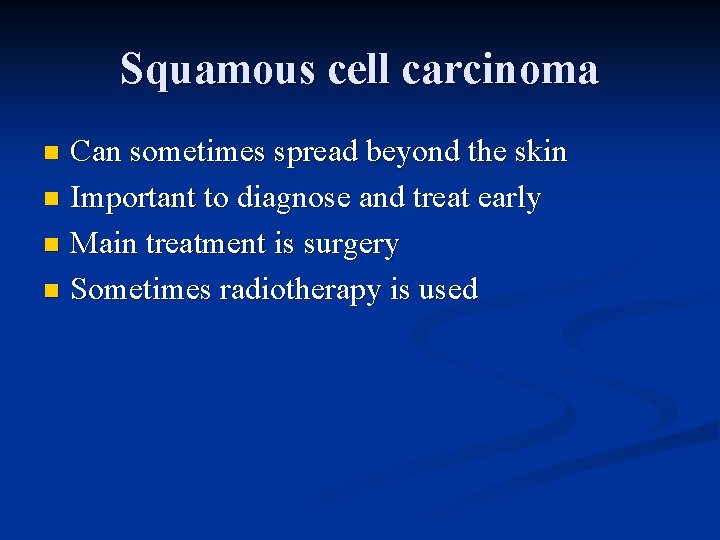 Squamous cell carcinoma

- Can sometimes spread beyond the skin
- Important to diagnose and treat early
- Main treatment is surgery
- Sometimes radiotherapy is used